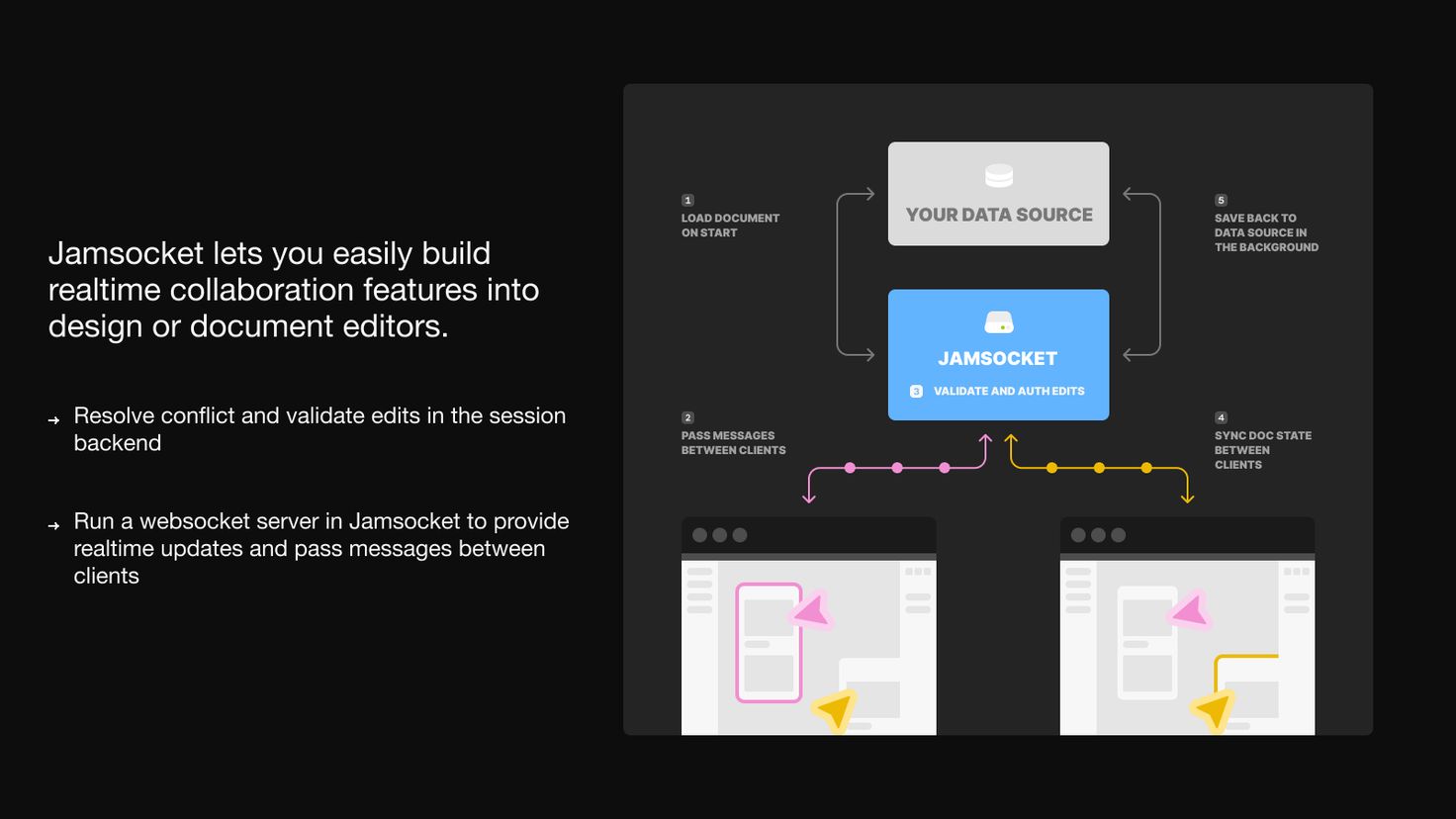 Jamsocket lets you easily build realtime collaboration features into design or document editors.

→ Resolve conflict and validate edits in the session backend

→ Run a websocket server in Jamsocket to provide realtime updates and pass messages between clients

1
LOAD DOCUMENT ON START

YOUR DATA SOURCE

5
SAVE BACK TO DATA SOURCE IN THE BACKGROUND

JAMSOCKET

3 VALIDATE AND AUTH EDITS

2
PASS MESSAGES BETWEEN CLIENTS

4
SYNC DOC STATE BETWEEN CLIENTS